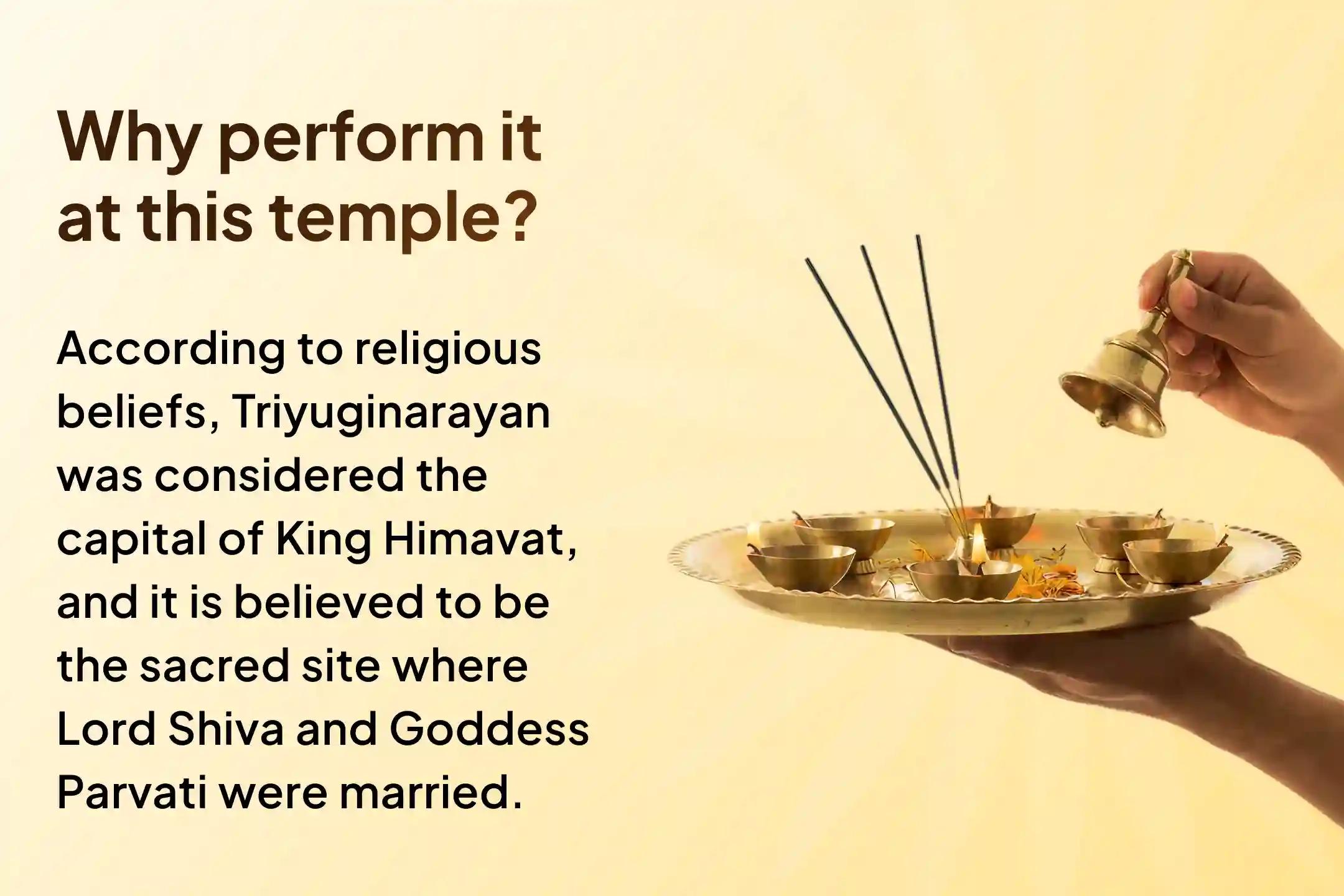 Why perform it at this temple?

According to religious beliefs, Triyuginarayan was considered the capital of King Himavat, and it is believed to be the sacred site where Lord Shiva and Goddess Parvati were married.